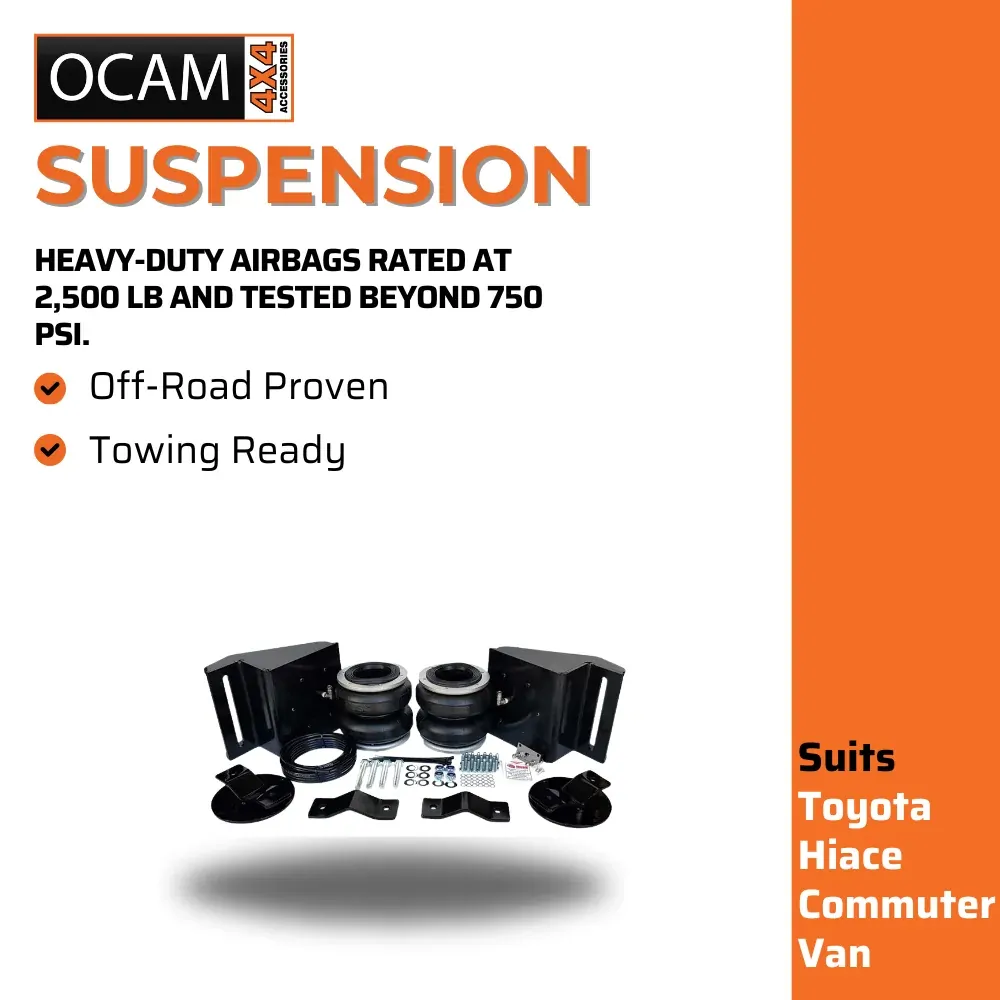 OCAM 4X4 ACCESSORIES

SUSPENSION

HEAVY-DUTY AIRBAGS RATED AT 2,500 LB AND TESTED BEYOND 750 PSI.

Off-Road Proven

Towing Ready

Suits Toyota Hiace Commuter Van